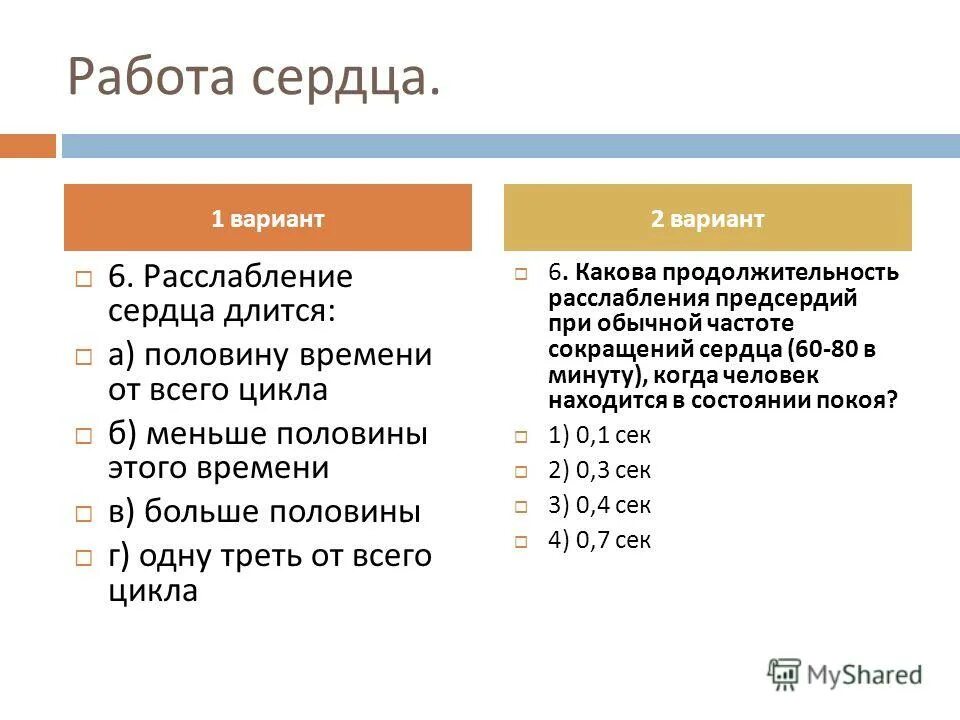 Работа сердца.

1 вариант

6. Расслабление сердца длится:

а) половину времени от всего цикла

б) меньше половины этого времени

в) больше половины

г) одну треть от всего цикла

2 вариант

6. Какова продолжительность расслабления предсердий при обычной частоте сокращений сердца (60-80 в минуту), когда человек находится в состоянии покоя?

1) 0,1 сек

2) 0,3 сек

3) 0,4 сек

4) 0,7 сек

MyShared